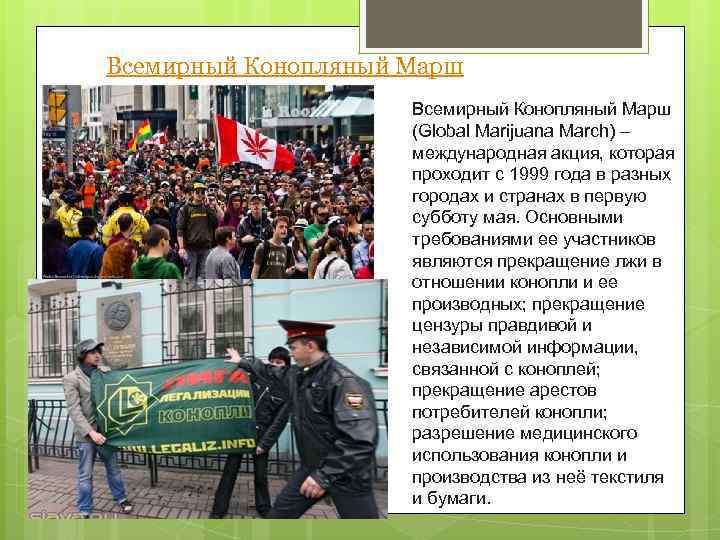 Всемирный Конопляный Марш

Всемирный Конопляный Марш (Global Marijuana March) – международная акция, которая проходит с 1999 года в разных городах и странах в первую субботу мая. Основными требованиями ее участников являются прекращение лжи в отношении конопли и ее производных; прекращение цензуры правдивой и независимой информации, связанной с коноплей; прекращение арестов потребителей конопли; разрешение медицинского использования конопли и производства из неё текстиля и бумаги.

ЛИГА
ЛЕГАЛИЗАЦИИ
КОНОПЛИ
WWW.LEGALIZ.INFO